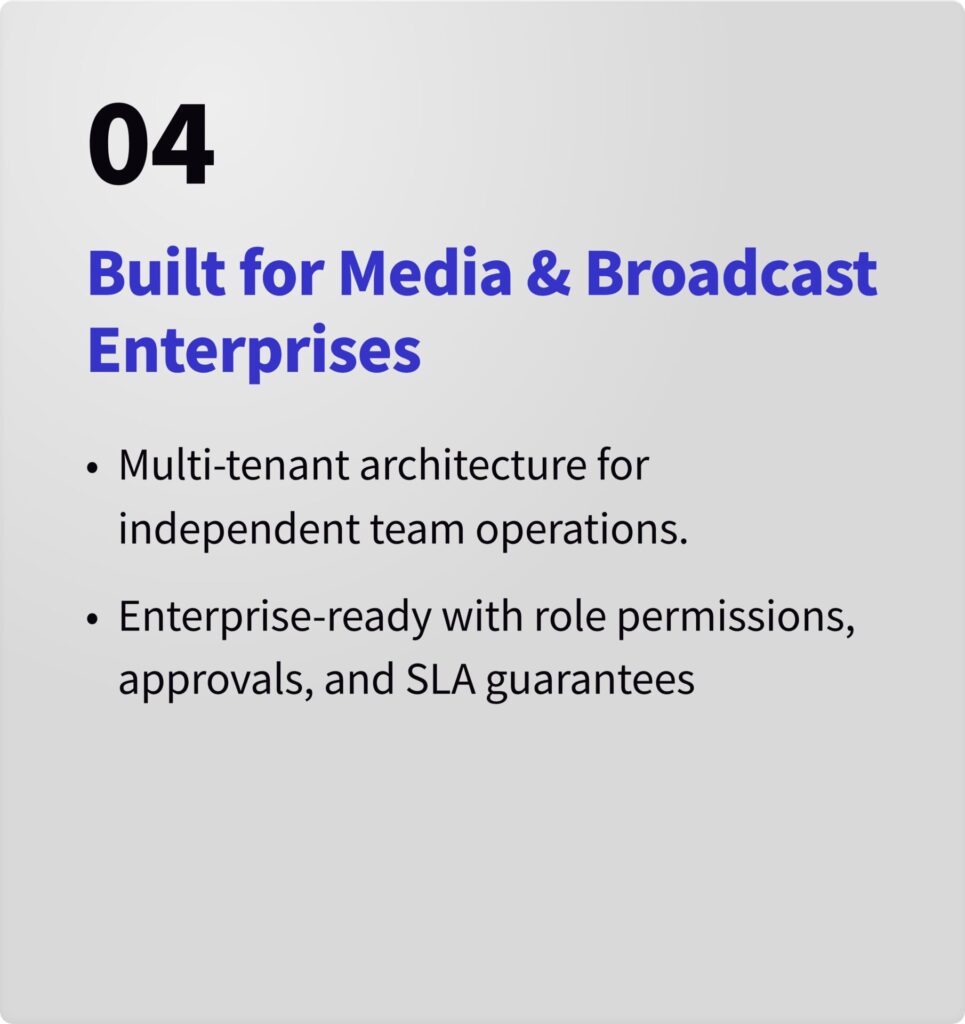 04

Built for Media & Broadcast Enterprises

• Multi-tenant architecture for independent team operations.

• Enterprise-ready with role permissions, approvals, and SLA guarantees